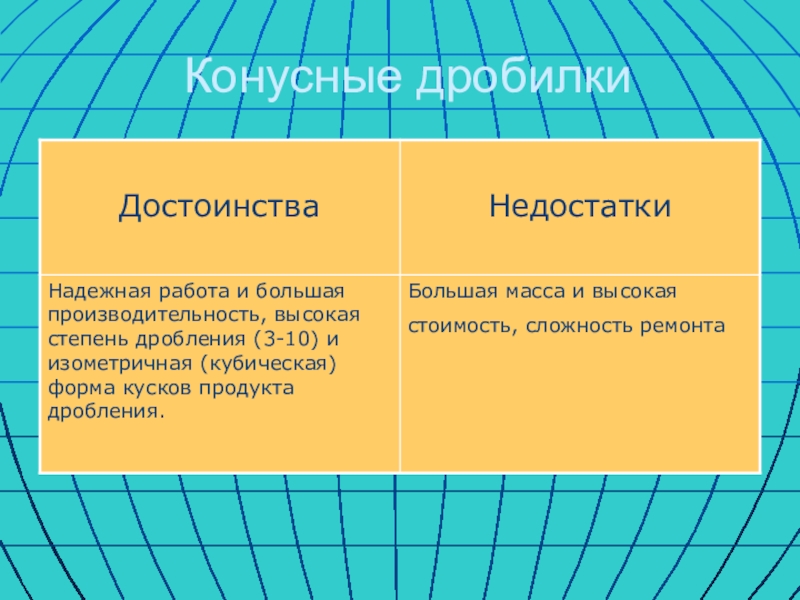 Конусные дробилки

| Достоинства | Недостатки |
|---|---|
| Надежная работа и большая производительность, высокая степень дробления (3-10) и изометричная (кубическая) форма кусков продукта дробления. | Большая масса и высокая стоимость, сложность ремонта |